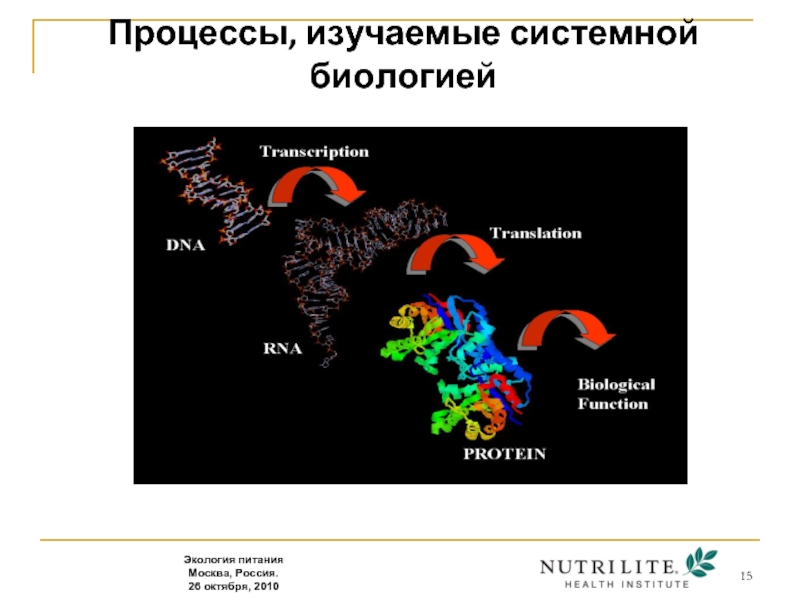 Процессы, изучаемые системной биологией

Transcription

DNA

Translation

RNA

Biological Function

PROTEIN

Экология питания
Москва, Россия.
26 октября, 2010

NUTRILITE.
HEALTH INSTITUTE

15